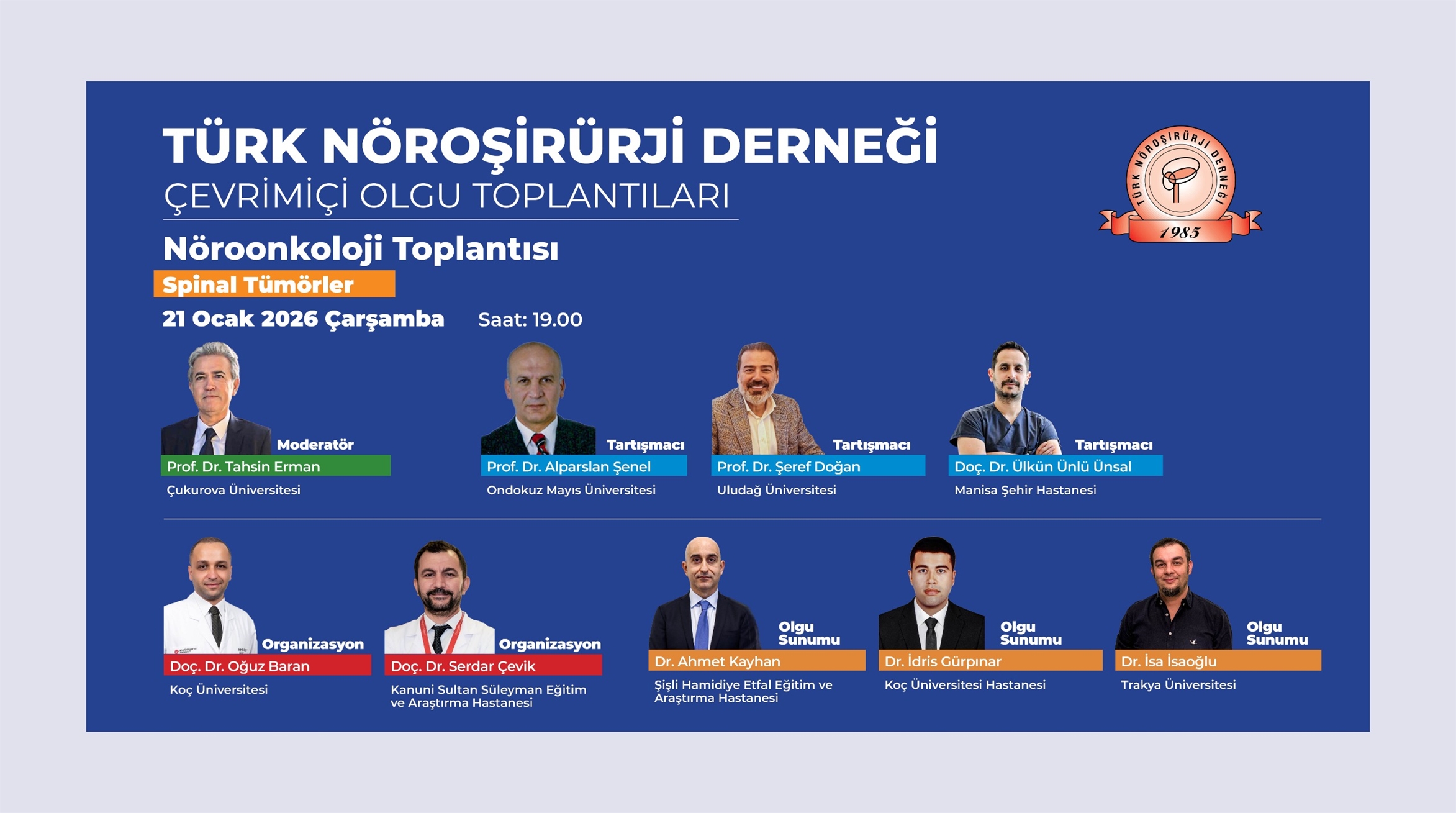 TÜRK NÖROŞİRÜRJİ DERNEĞİ
ÇEVRİMİÇİ OLGU TOPLANTILARI

TÜRK NÖROŞİRÜRJİ DERNEĞİ
1985

Nöroonkoloji Toplantısı
Spinal Tümörler
21 Ocak 2026 Çarşamba Saat: 19.00

Moderatör
Prof. Dr. Tahsin Erman
Çukurova Üniversitesi

Tartışmacı
Prof. Dr. Alparslan Şenel
Ondokuz Mayıs Üniversitesi

Tartışmacı
Prof. Dr. Şeref Doğan
Uludağ Üniversitesi

Tartışmacı
Doç. Dr. Ülkün Ünlü Ünsal
Manisa Şehir Hastanesi

Organizasyon
Doç. Dr. Oğuz Baran
Koç Üniversitesi

Organizasyon
Doç. Dr. Serdar Çevik
Kanuni Sultan Süleyman Eğitim ve Araştırma Hastanesi

Olgu Sunumu
Dr. Ahmet Kayhan
Şişli Hamidiye Etfal Eğitim ve Araştırma Hastanesi

Olgu Sunumu
Dr. İdris Gürpınar
Koç Üniversitesi Hastanesi

Olgu Sunumu
Dr. İsa İsaoğlu
Trakya Üniversitesi